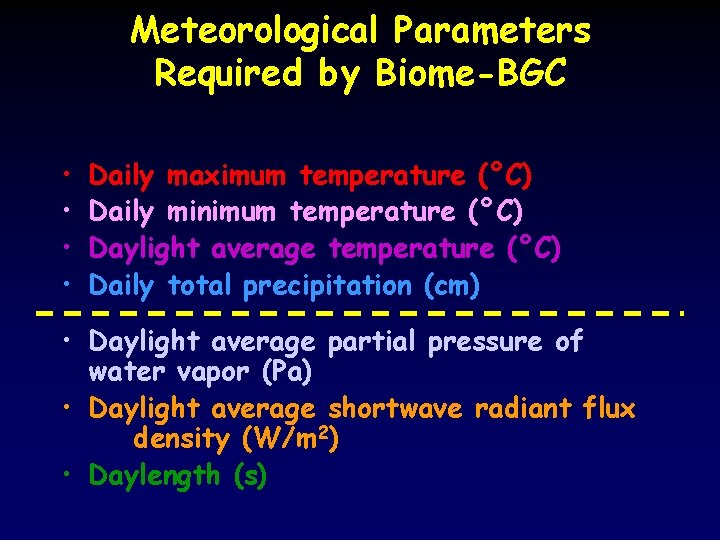 Meteorological Parameters
Required by Biome-BGC

• Daily maximum temperature (°C)
• Daily minimum temperature (°C)
• Daylight average temperature (°C)
• Daily total precipitation (cm)

• Daylight average partial pressure of water vapor (Pa)
• Daylight average shortwave radiant flux density (W/m$^2$)
• Daylength (s)